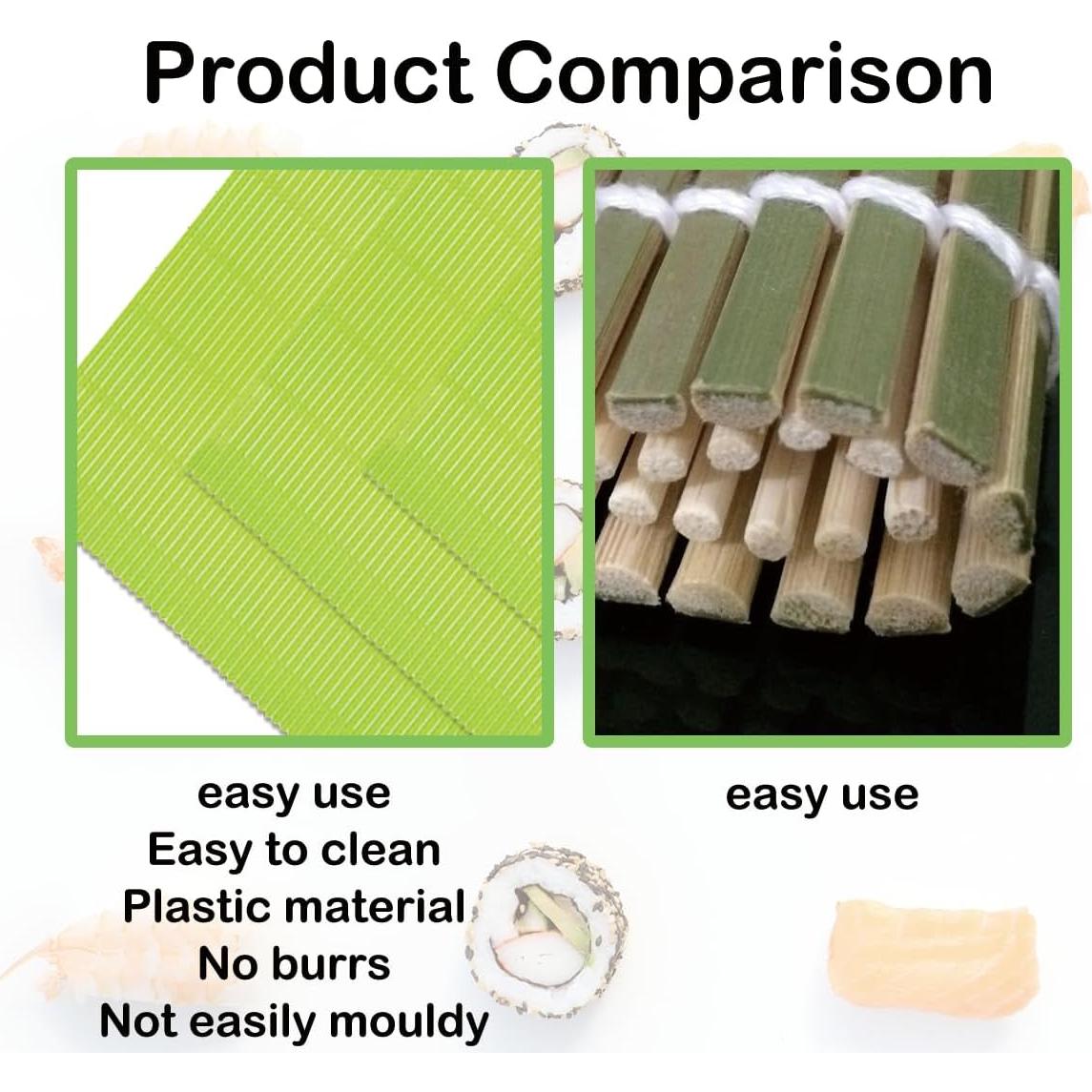 Product Comparison

easy use
Easy to clean
Plastic material
No burrs
Not easily mouldy

easy use